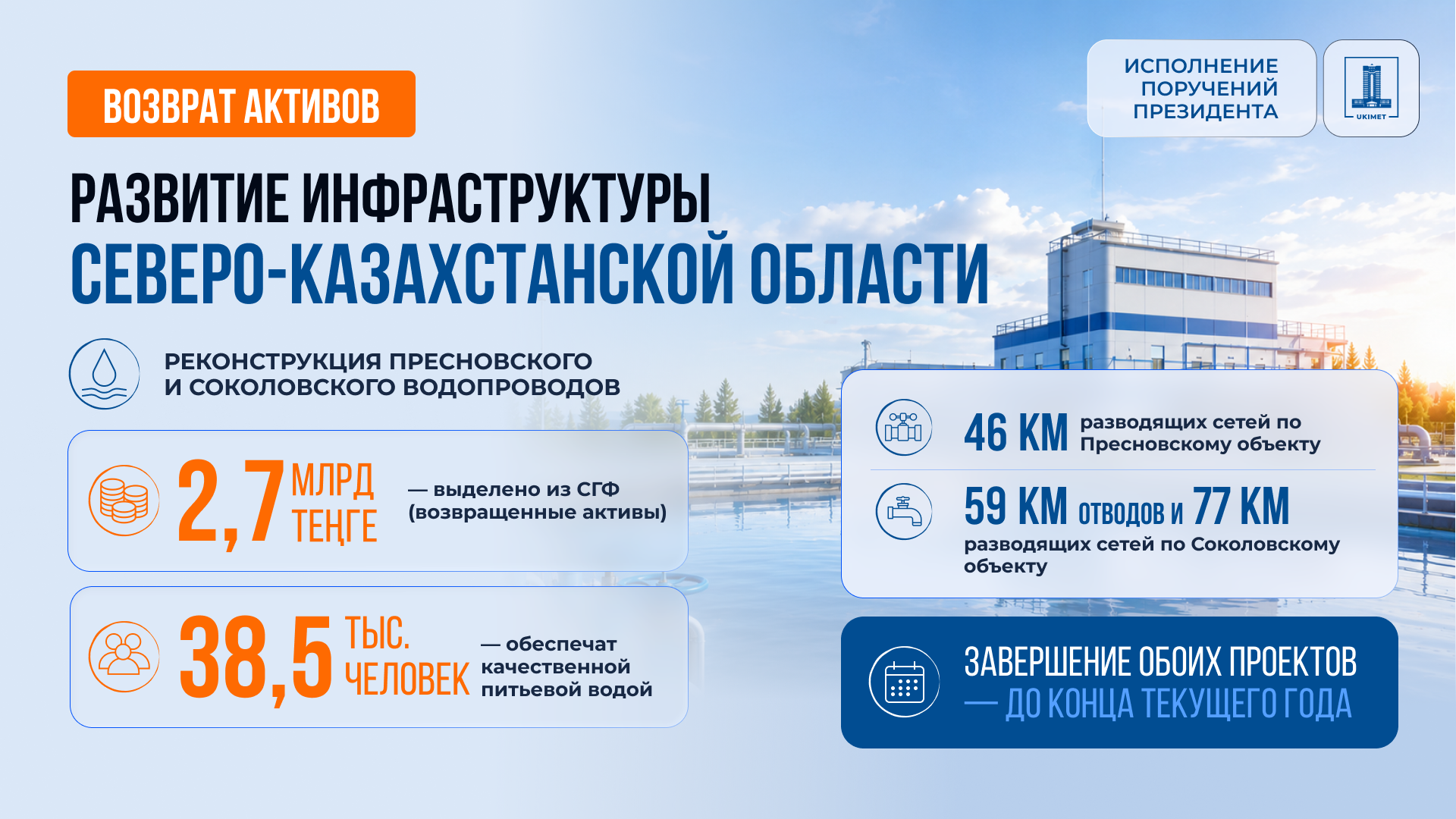 ВОЗВРАТ АКТИВОВ

ИСПОЛНЕНИЕ ПОРУЧЕНИЙ ПРЕЗИДЕНТА

UKIMET

РАЗВИТИЕ ИНФРАСТРУКТУРЫ СЕВЕРО-КАЗАХСТАНСКОЙ ОБЛАСТИ

РЕКОНСТРУКЦИЯ ПРЕСНОВСКОГО И СОКОЛОВСКОГО ВОДОПРОВОДОВ

2,7 МЛРД ТЕҢГЕ — выделено из СГФ (возвращенные активы)

38,5 ТЫС. ЧЕЛОВЕК — обеспечат качественной питьевой водой

46 КМ разводящих сетей по Пресновскому объекту

59 КМ ОТВОДОВ И 77 КМ разводящих сетей по Соколовскому объекту

ЗАВЕРШЕНИЕ ОБОИХ ПРОЕКТОВ — ДО КОНЦА ТЕКУЩЕГО ГОДА